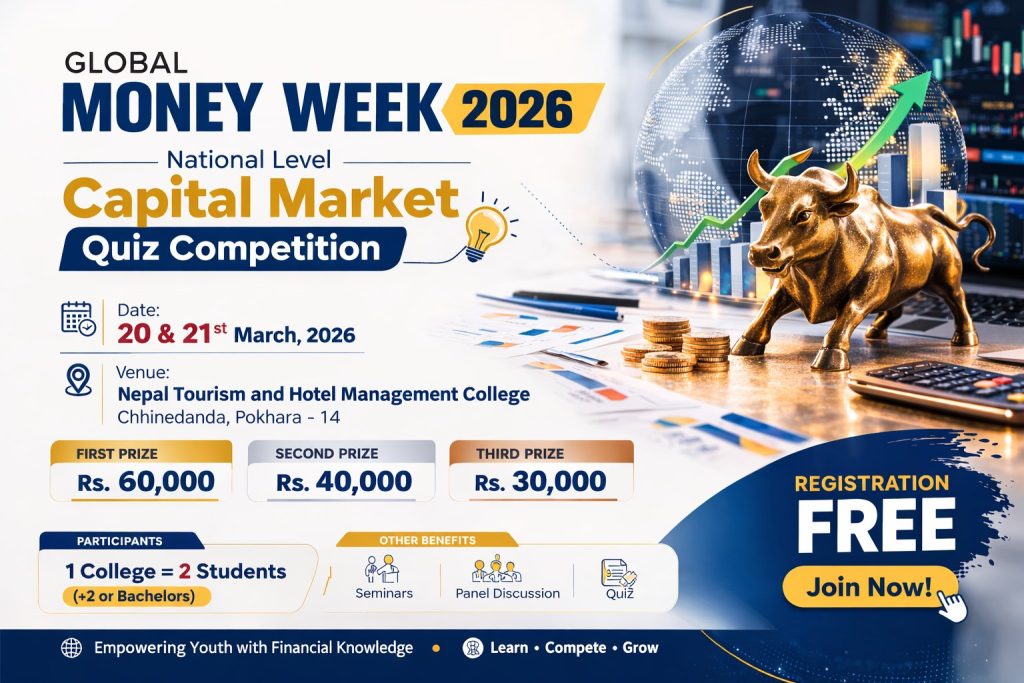 GLOBAL
MONEY WEEK 2026

National Level
Capital Market
Quiz Competition

Date:
20 & 21$^{st}$ March, 2026

Venue:
Nepal Tourism and Hotel Management College
Chhinedanda, Pokhara - 14

FIRST PRIZE
Rs. 60,000

SECOND PRIZE
Rs. 40,000

THIRD PRIZE
Rs. 30,000

PARTICIPANTS
1 College = 2 Students
(+2 or Bachelors)

OTHER BENEFITS
Seminars
Panel Discussion
Quiz

REGISTRATION
FREE
Join Now!

Empowering Youth with Financial Knowledge • Learn • Compete • Grow